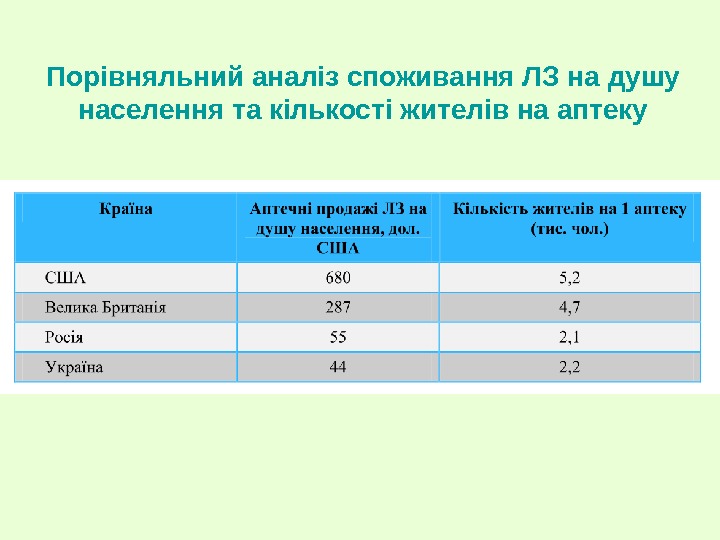 Порівняльний аналіз споживання ЛЗ на душу населення та кількості жителів на аптеку

| Країна | Аптечні продажі ЛЗ на душу населення, дол. США | Кількість жителів на 1 аптеку (тис. чол.) |
|---|---|---|
| США | 680 | 5,2 |
| Велика Британія | 287 | 4,7 |
| Росія | 55 | 2,1 |
| Україна | 44 | 2,2 |